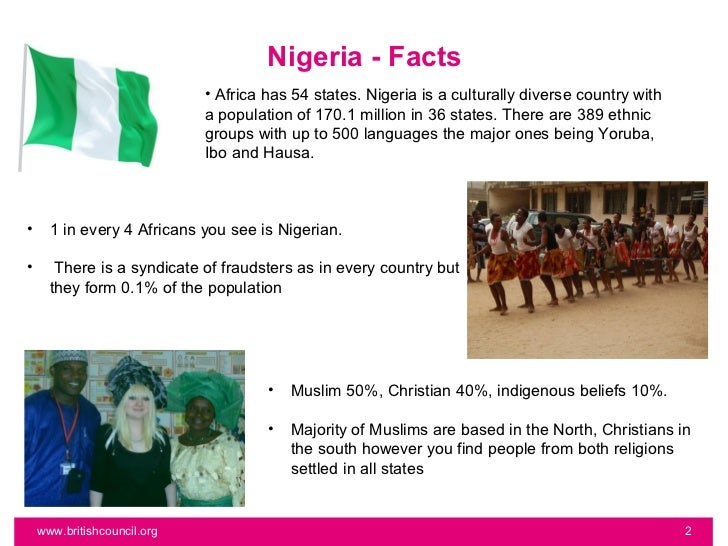 Nigeria - Facts

• Africa has 54 states. Nigeria is a culturally diverse country with a population of 170.1 million in 36 states. There are 389 ethnic groups with up to 500 languages the major ones being Yoruba, Ibo and Hausa.

• 1 in every 4 Africans you see is Nigerian.

• There is a syndicate of fraudsters as in every country but they form 0.1% of the population

• Muslim 50%, Christian 40%, indigenous beliefs 10%.

• Majority of Muslims are based in the North, Christians in the south however you find people from both religions settled in all states

www.britishcouncil.org

2